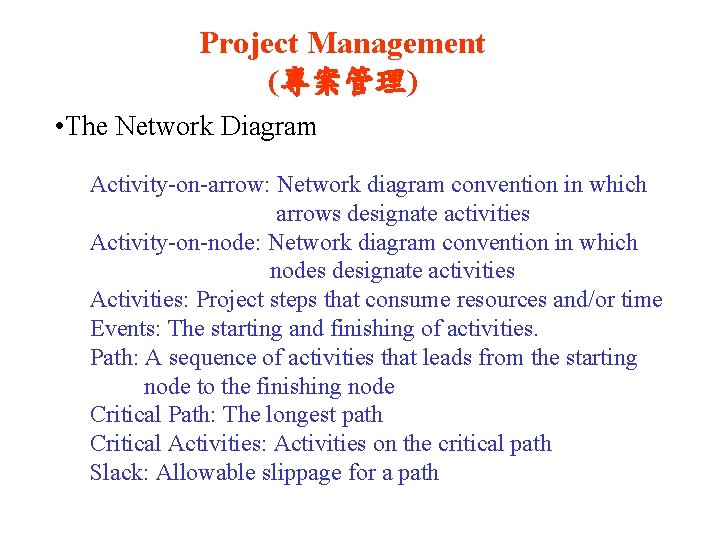 Project Management
(專案管理)

•The Network Diagram

Activity-on-arrow: Network diagram convention in which arrows designate activities
Activity-on-node: Network diagram convention in which nodes designate activities
Activities: Project steps that consume resources and/or time
Events: The starting and finishing of activities.
Path: A sequence of activities that leads from the starting node to the finishing node
Critical Path: The longest path
Critical Activities: Activities on the critical path
Slack: Allowable slippage for a path